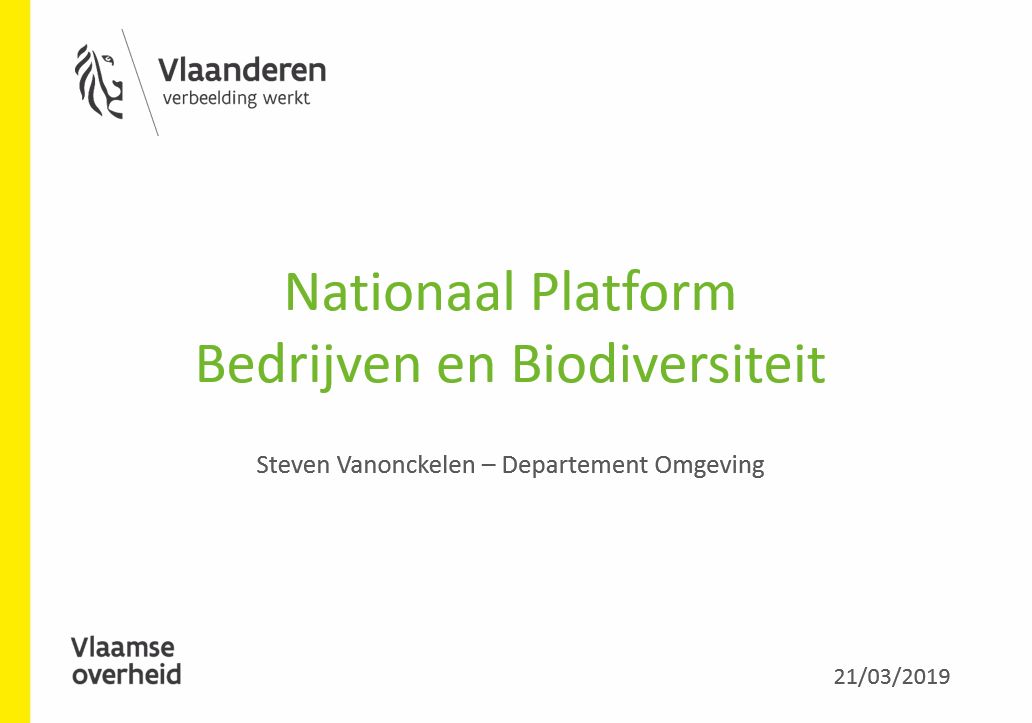 Vlaanderen
verbeelding werkt

Nationaal Platform
Bedrijven en Biodiversiteit

Steven Vanonckelen – Departement Omgeving

Vlaamse
overheid

21/03/2019